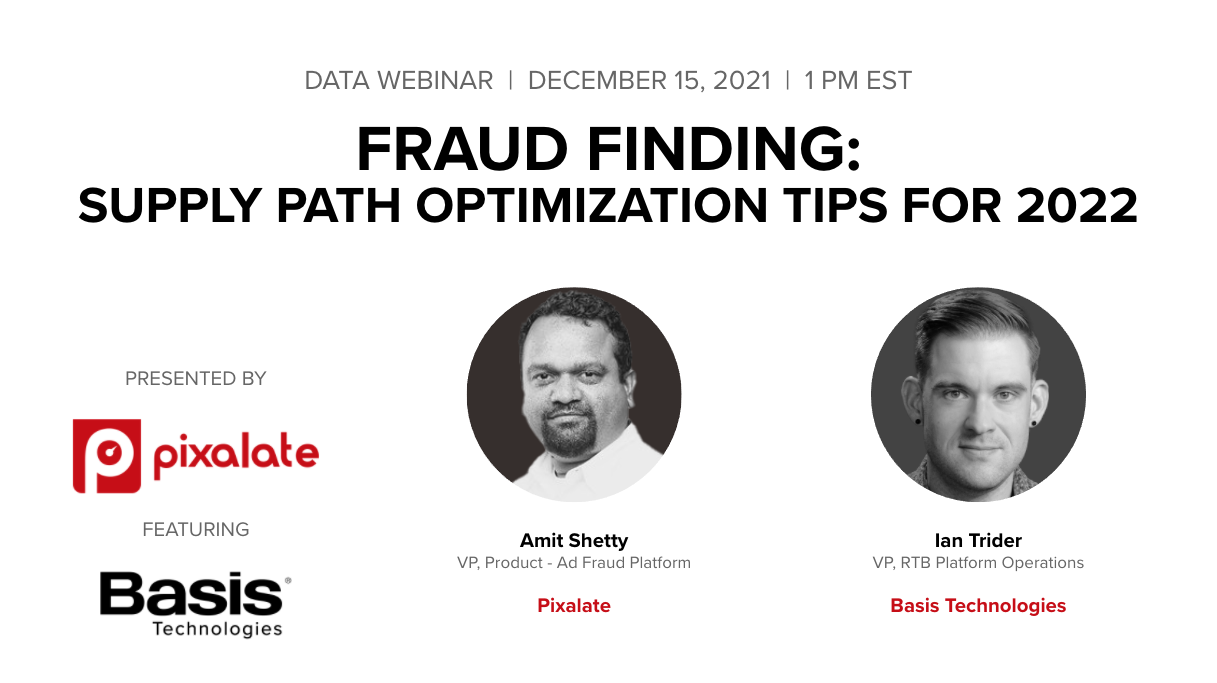 DATA WEBINAR | DECEMBER 15, 2021 | 1 PM EST

FRAUD FINDING:
SUPPLY PATH OPTIMIZATION TIPS FOR 2022

PRESENTED BY

pixalate

FEATURING

Basis®
Technologies

Amit Shetty
VP, Product - Ad Fraud Platform
Pixalate

Ian Trider
VP, RTB Platform Operations
Basis Technologies